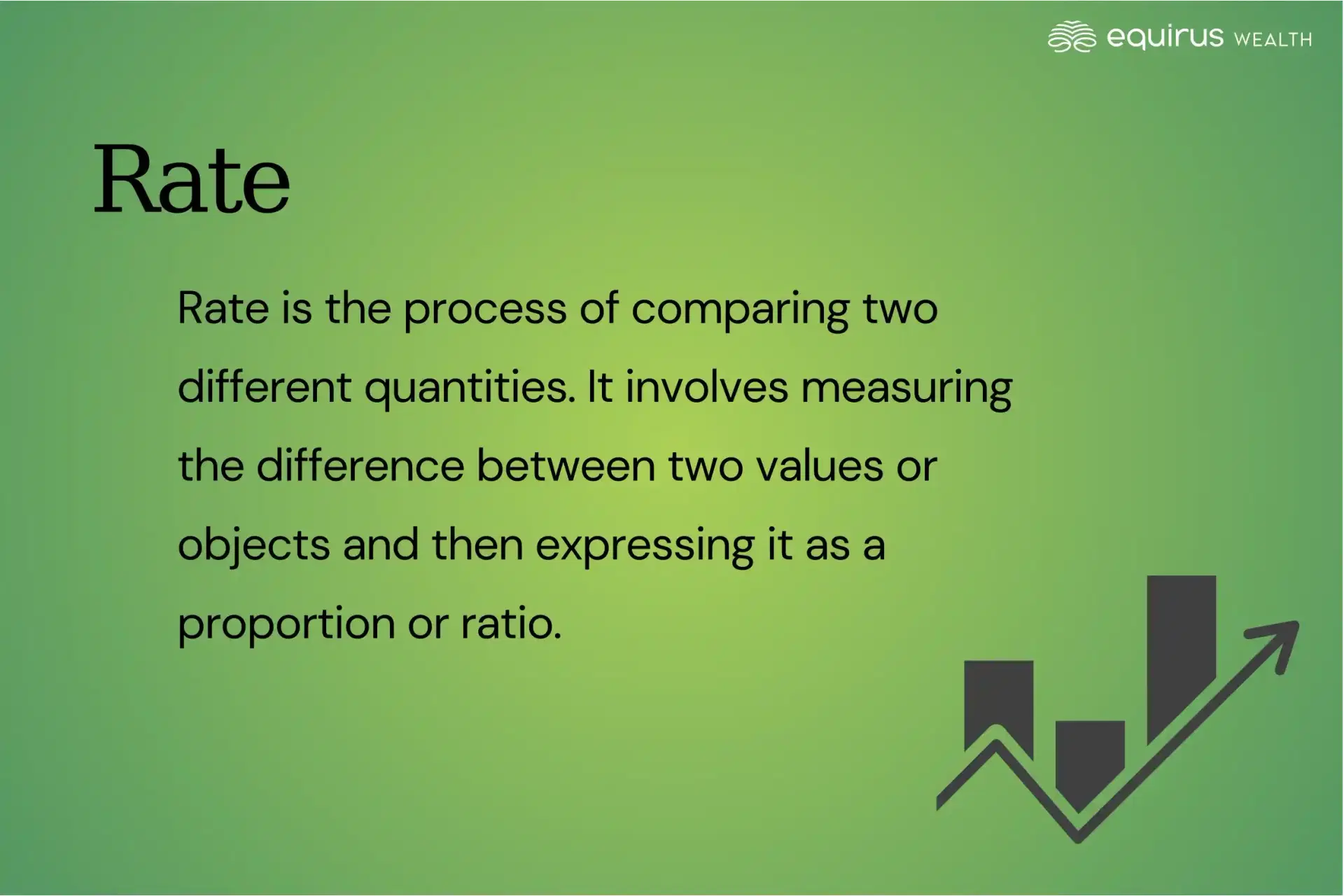 equirus WEALTH

Rate

Rate is the process of comparing two different quantities. It involves measuring the difference between two values or objects and then expressing it as a proportion or ratio.